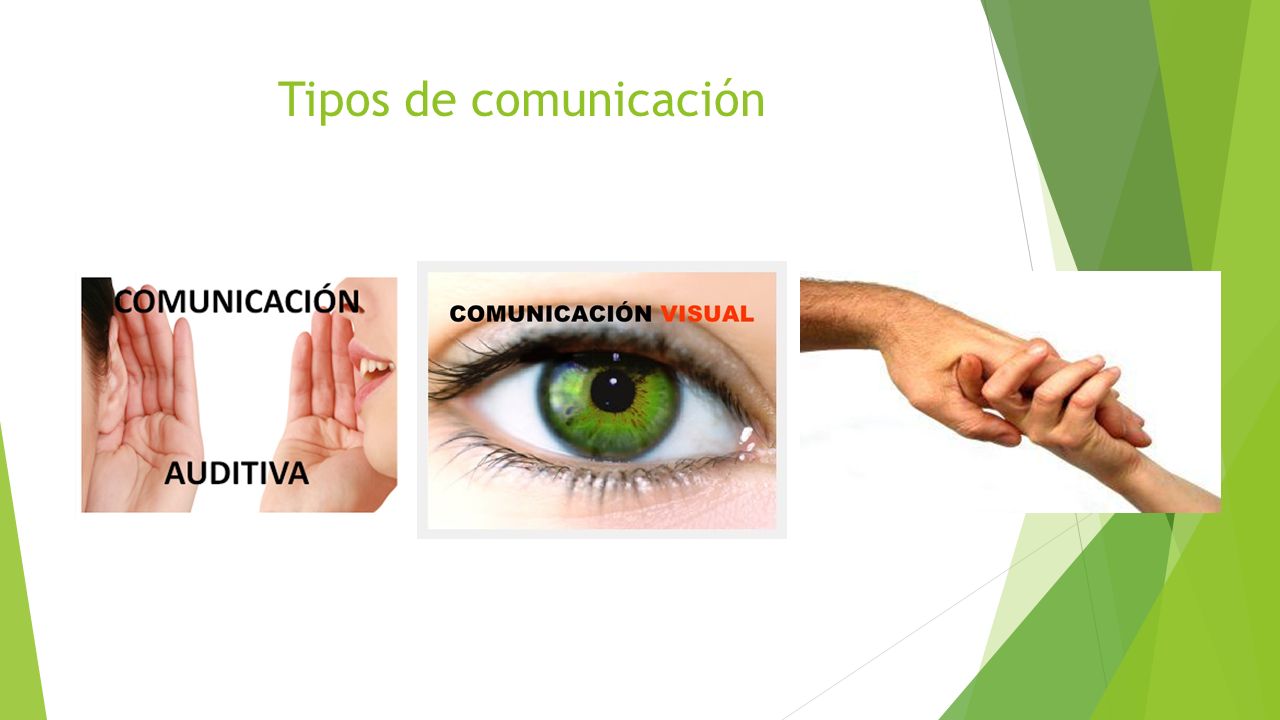 Tipos de comunicación

COMUNICACIÓN

AUDITIVA

COMUNICACIÓN VISUAL